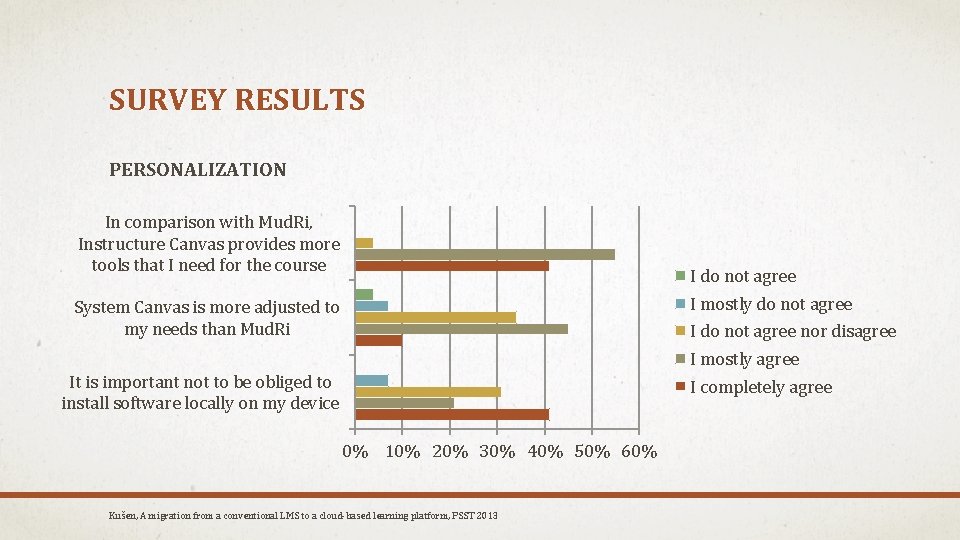 SURVEY RESULTS

PERSONALIZATION

In comparison with MudRi, Instructure Canvas provides more tools that I need for the course

System Canvas is more adjusted to my needs than MudRi

It is important not to be obliged to install software locally on my device

0% 10% 20% 30% 40% 50% 60%

I do not agree
I mostly do not agree
I do not agree nor disagree
I mostly agree
I completely agree

Kušen, A migration from a conventional LMS to a cloud-based learning platform, PSST 2013